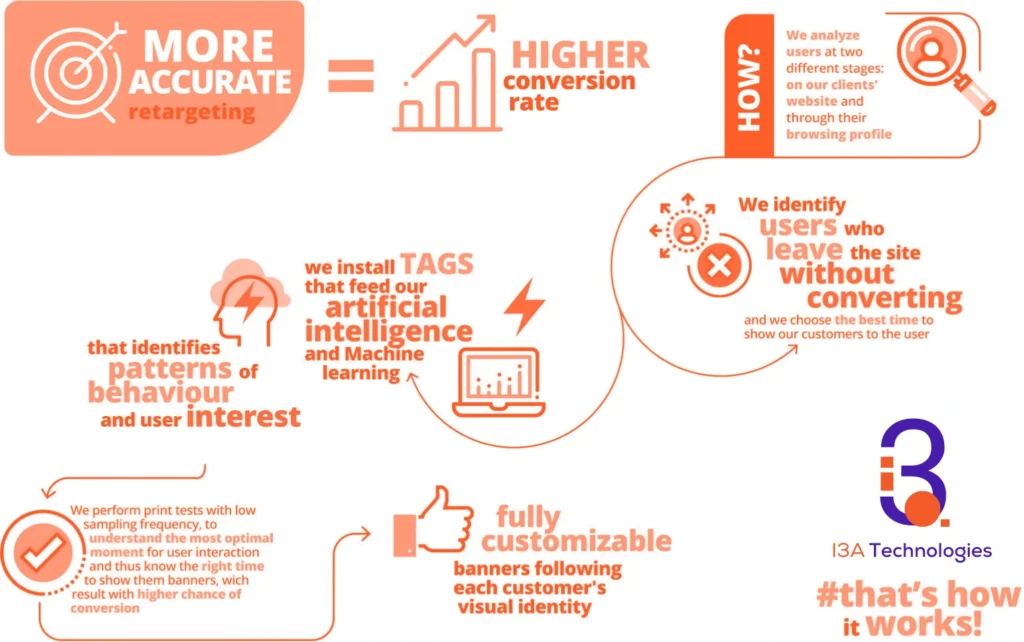 MORE ACCURATE retargeting

=

HIGHER conversion rate

HOW?

We analyze users at two different stages: on our clients' website and through their browsing profile

We identify users who leave the site without converting and we choose the best time to show our customers to the user

we install TAGS that feed our artificial intelligence and Machine learning

that identifies patterns of behaviour and user interest

We perform print tests with low sampling frequency, to understand the most optimal moment for user interaction and thus know the right time to show them banners, wich result with higher chance of conversion

fully customizable banners following each customer's visual identity

I3A Technologies

#that's how it works!